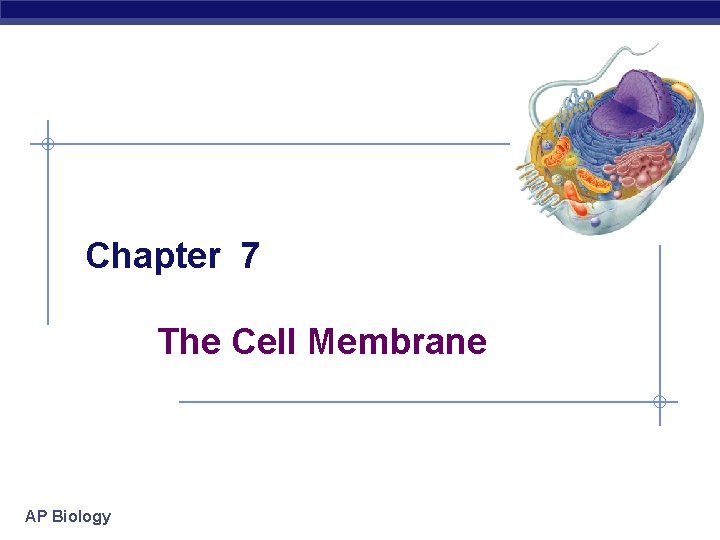 Chapter 7

The Cell Membrane

AP Biology